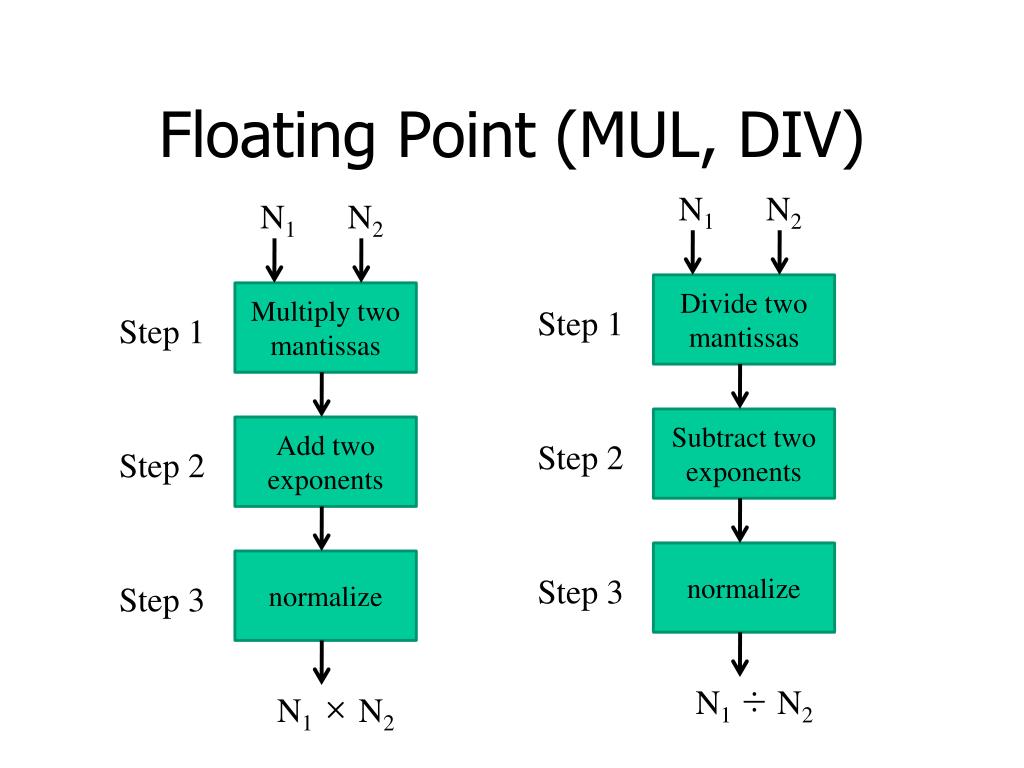 Floating Point (MUL, DIV)

$N_1$ $N_2$

Step 1 Multiply two mantissas

Step 2 Add two exponents

Step 3 normalize

$N_1 \times N_2$

$N_1$ $N_2$

Step 1 Divide two mantissas

Step 2 Subtract two exponents

Step 3 normalize

$N_1 \div N_2$